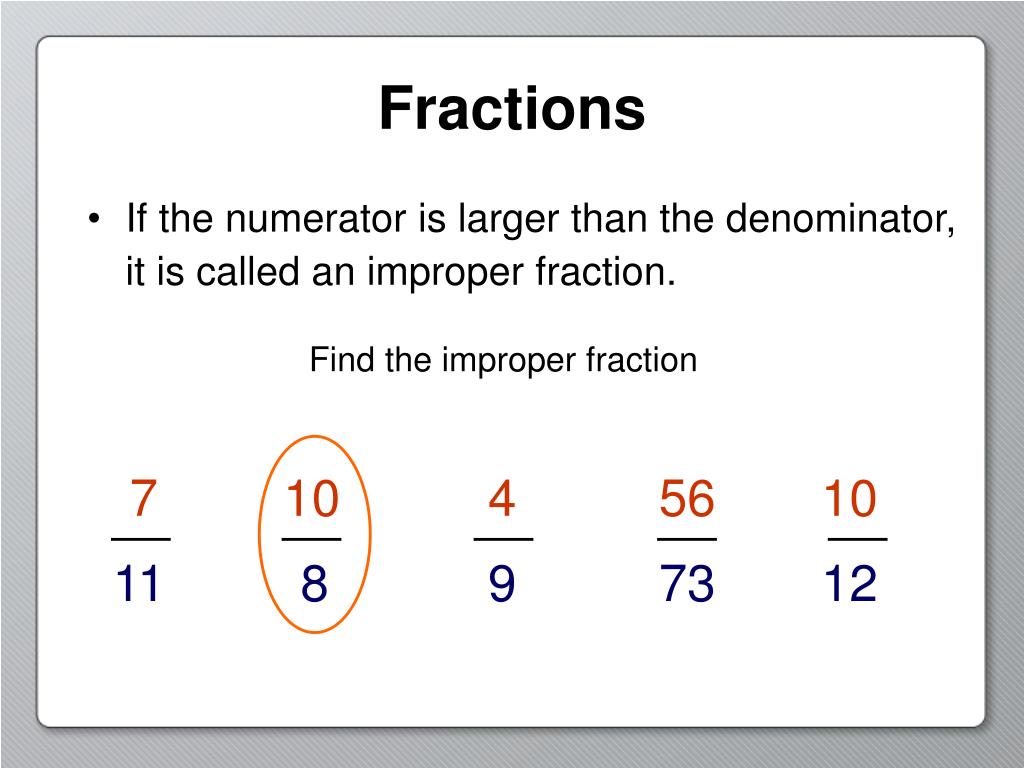 Fractions

• If the numerator is larger than the denominator, it is called an improper fraction.

Find the improper fraction

$\frac{7}{11}$ $\frac{10}{8}$ $\frac{4}{9}$ $\frac{56}{73}$ $\frac{10}{12}$